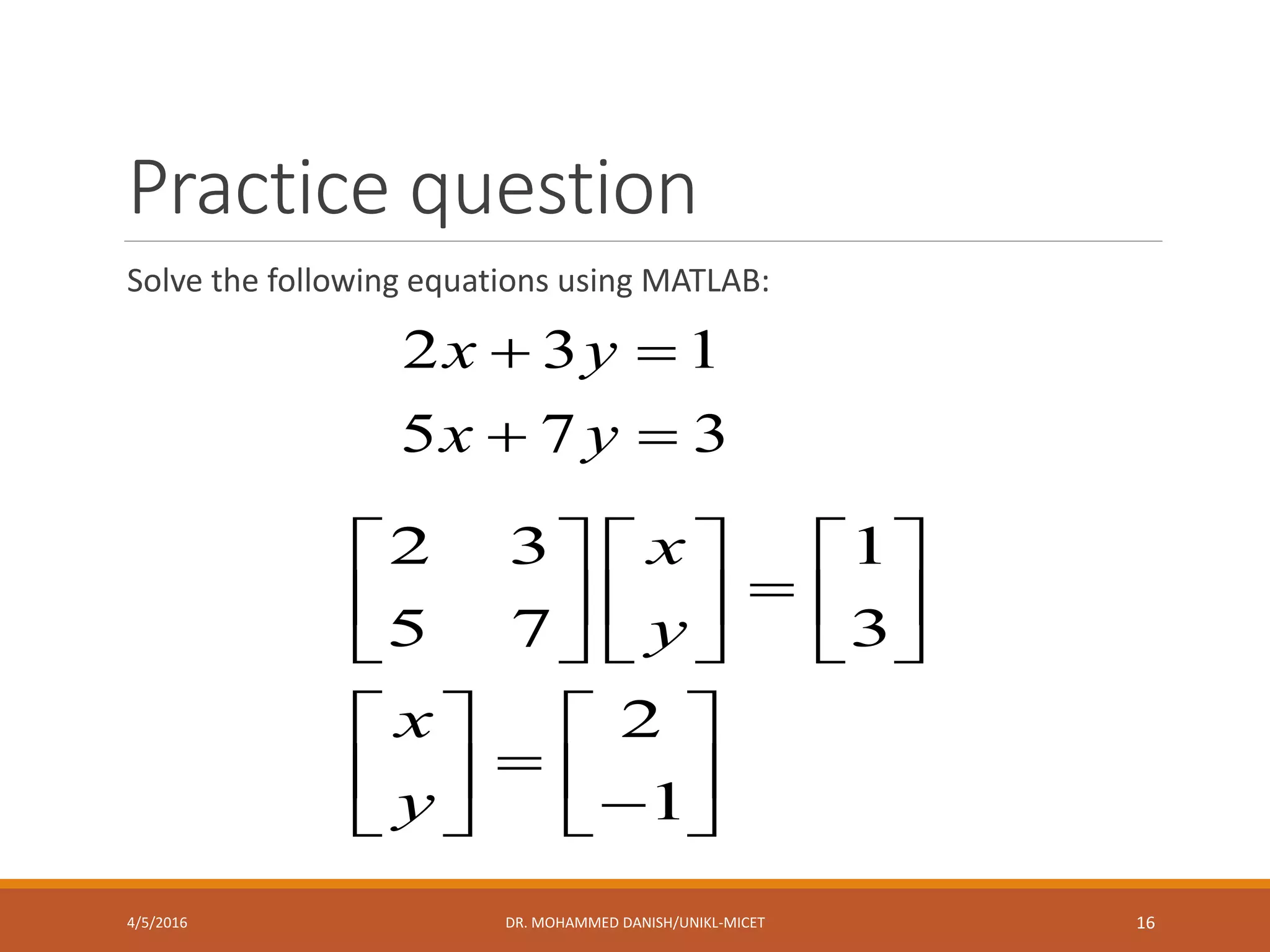 Practice question

Solve the following equations using MATLAB:

$2x + 3y = 1$

$5x + 7y = 3$

$\begin{bmatrix} 2 & 3 \\ 5 & 7 \end{bmatrix} \begin{bmatrix} x \\ y \end{bmatrix} = \begin{bmatrix} 1 \\ 3 \end{bmatrix}$

$\begin{bmatrix} x \\ y \end{bmatrix} = \begin{bmatrix} 2 \\ -1 \end{bmatrix}$

4/5/2016

DR. MOHAMMED DANISH/UNIKL-MICET

16